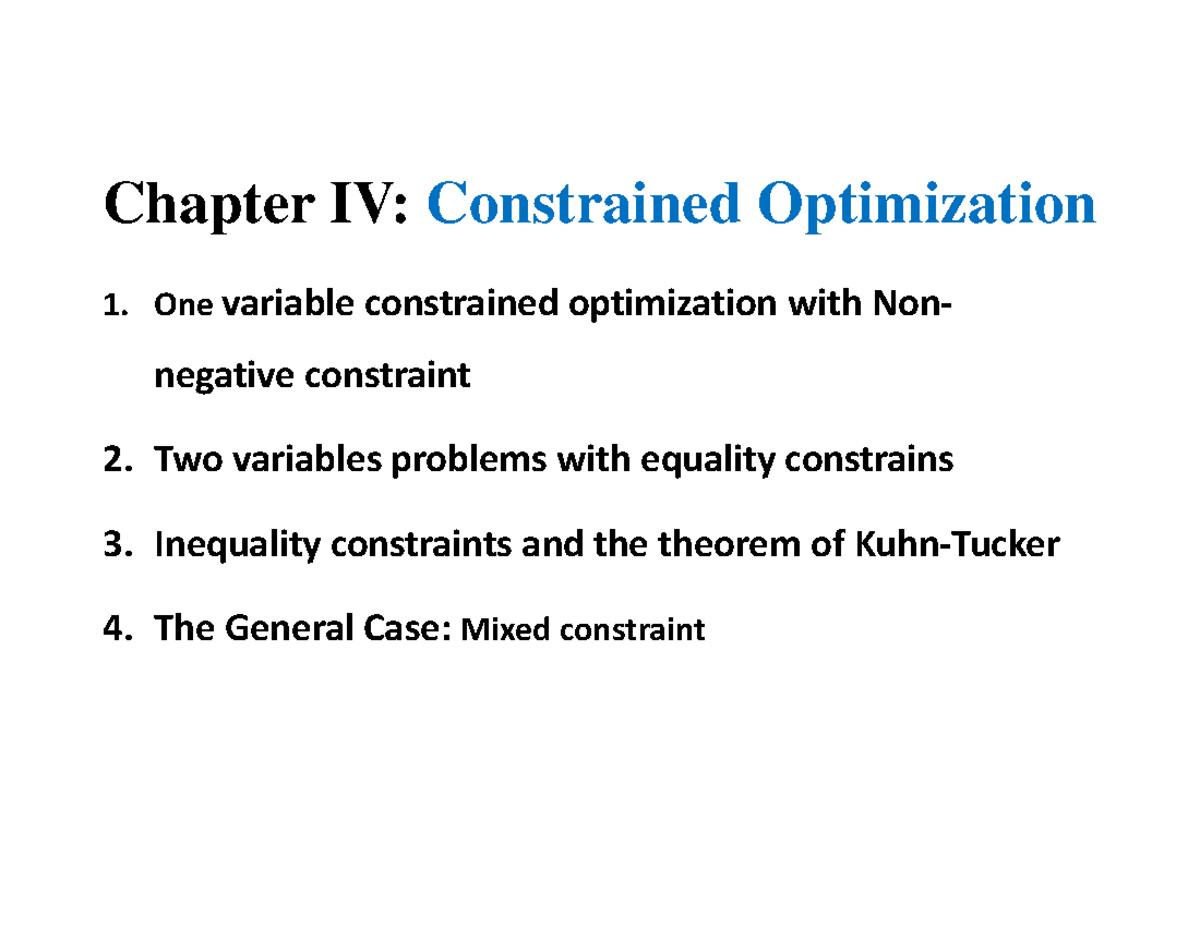 Chapter IV: Constrained Optimization

1. One variable constrained optimization with Non-negative constraint

2. Two variables problems with equality constrains

3. Inequality constraints and the theorem of Kuhn-Tucker

4. The General Case: Mixed constraint